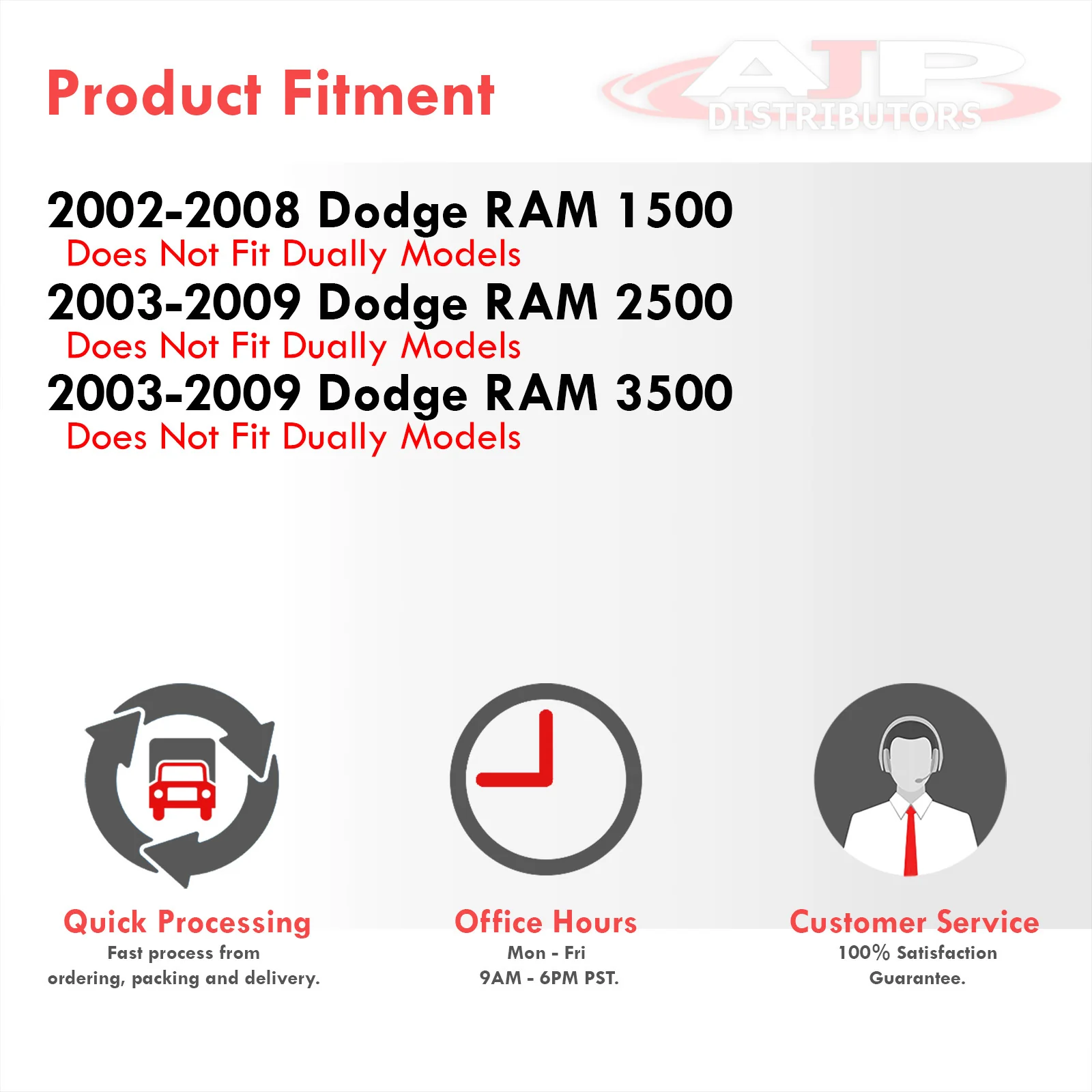 Product Fitment

AJP DISTRIBUTORS

2002-2008 Dodge RAM 1500
Does Not Fit Dually Models
2003-2009 Dodge RAM 2500
Does Not Fit Dually Models
2003-2009 Dodge RAM 3500
Does Not Fit Dually Models

Quick Processing
Fast process from ordering, packing and delivery.

Office Hours
Mon - Fri
9AM - 6PM PST.

Customer Service
100% Satisfaction Guarantee.